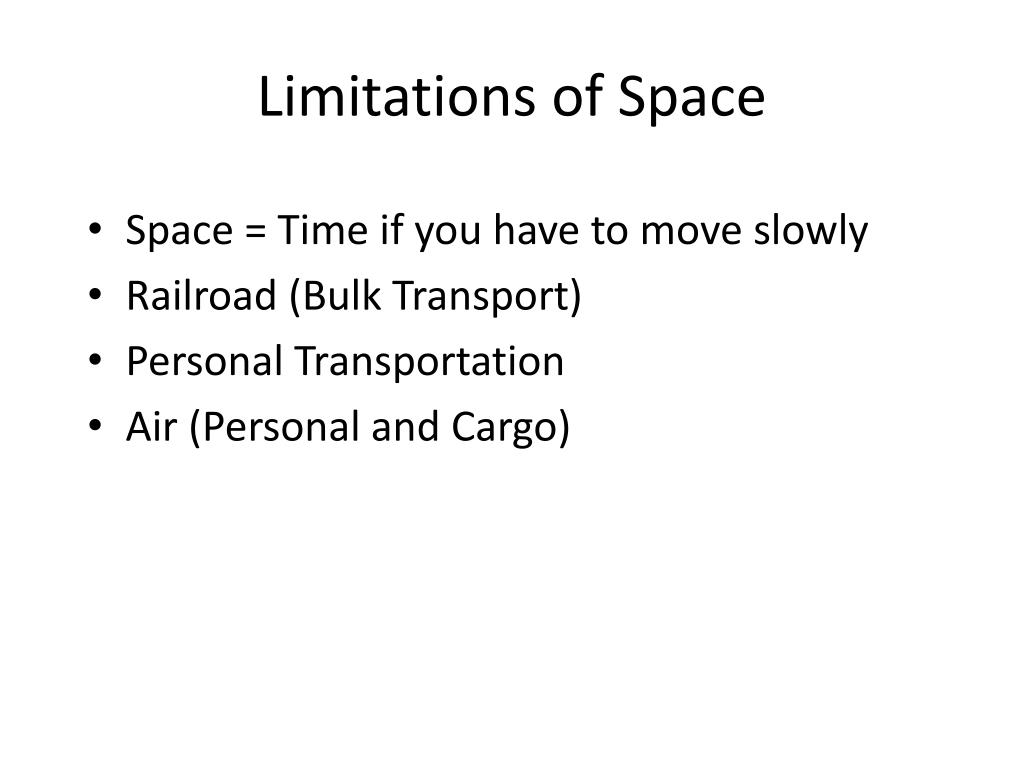 Limitations of Space

• Space = Time if you have to move slowly
• Railroad (Bulk Transport)
• Personal Transportation
• Air (Personal and Cargo)